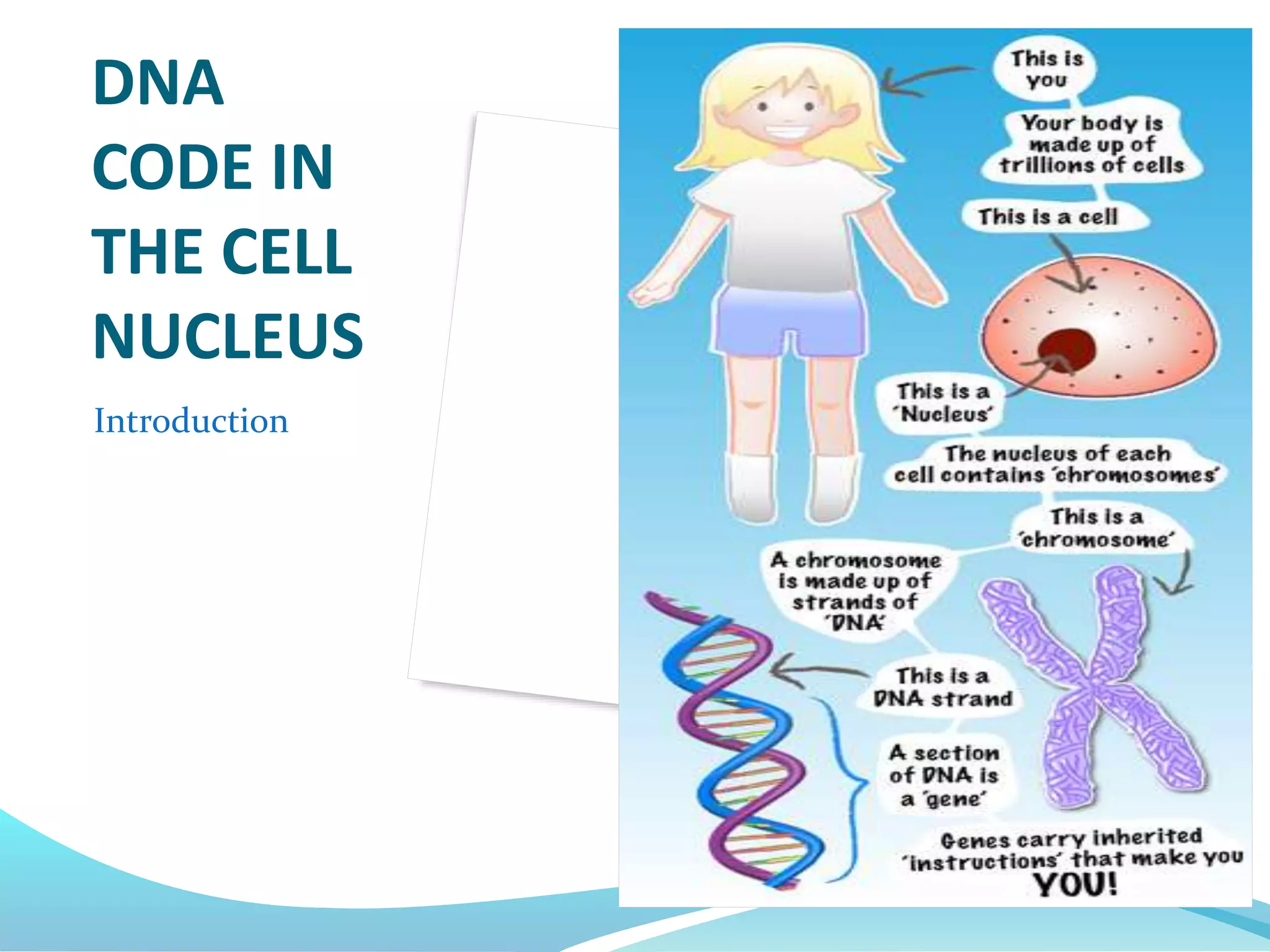 DNA CODE IN THE CELL NUCLEUS

Introduction

This is you

Your body is made up of trillions of cells

This is a cell

This is a 'Nucleus'

The nucleus of each cell contains 'chromosomes'

This is a 'chromosome'

A chromosome is made up of strands of 'DNA'

This is a DNA strand

A section of DNA is a 'gene'

Genes carry inherited 'instructions' that make you YOU!